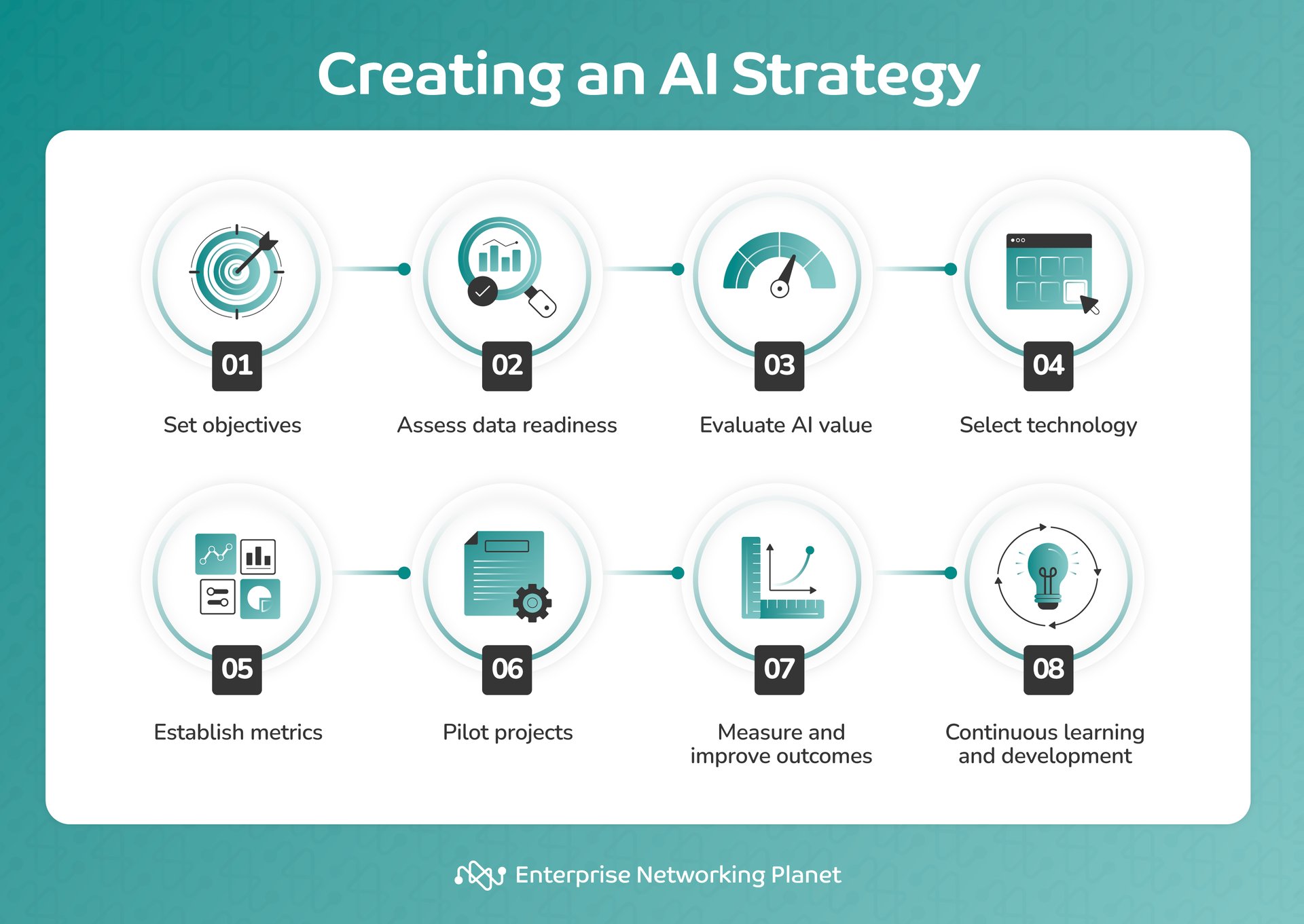 Creating an AI Strategy

01
Set objectives

02
Assess data readiness

03
Evaluate AI value

04
Select technology

05
Establish metrics

06
Pilot projects

07
Measure and improve outcomes

08
Continuous learning and development

Enterprise Networking Planet